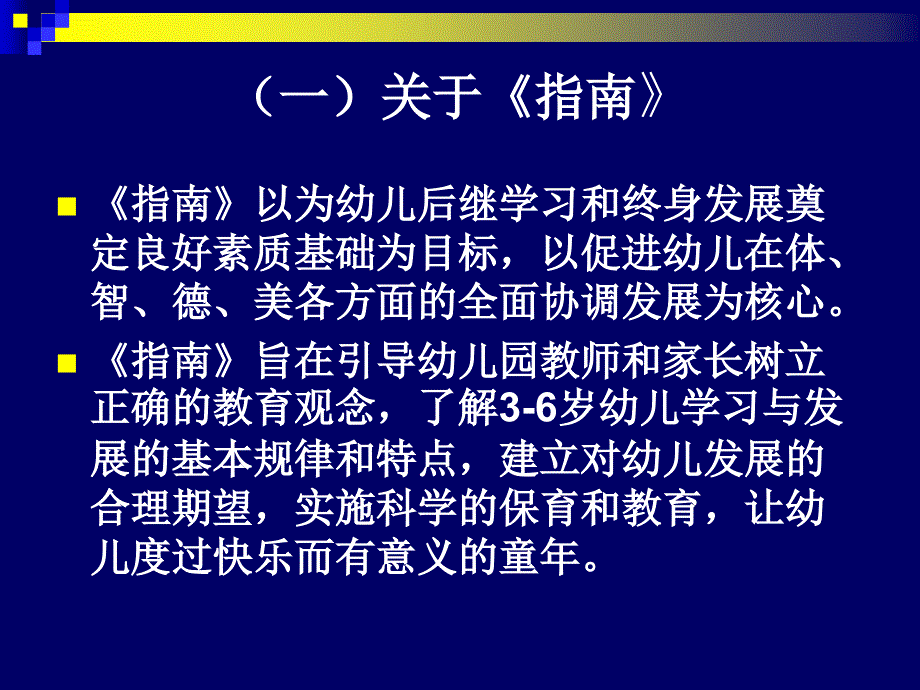 （一）关于《指南》

《指南》以为幼儿后继学习和终身发展奠定良好素质基础为目标，以促进幼儿在体、智、德、美各方面的全面协调发展为核心。

《指南》旨在引导幼儿园教师和家长树立正确的教育观念，了解3-6岁幼儿学习与发展的基本规律和特点，建立对幼儿发展的合理期望，实施科学的保育和教育，让幼儿度过快乐而有意义的童年。